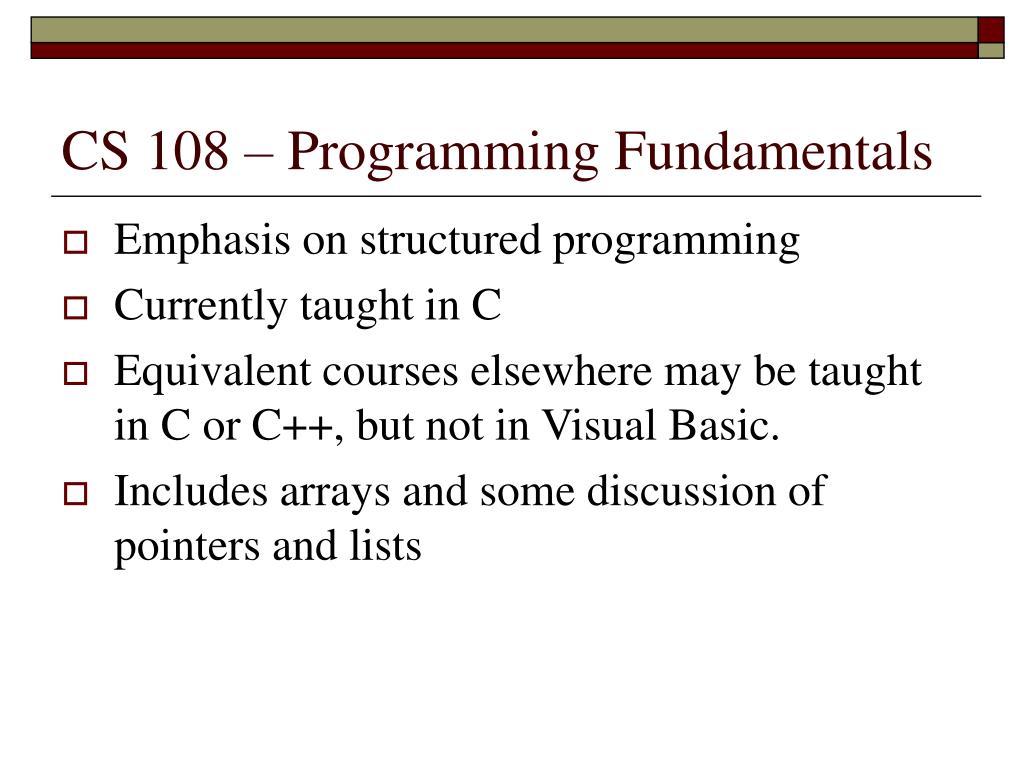 CS 108 – Programming Fundamentals

Emphasis on structured programming

Currently taught in C

Equivalent courses elsewhere may be taught in C or C++, but not in Visual Basic.

Includes arrays and some discussion of pointers and lists